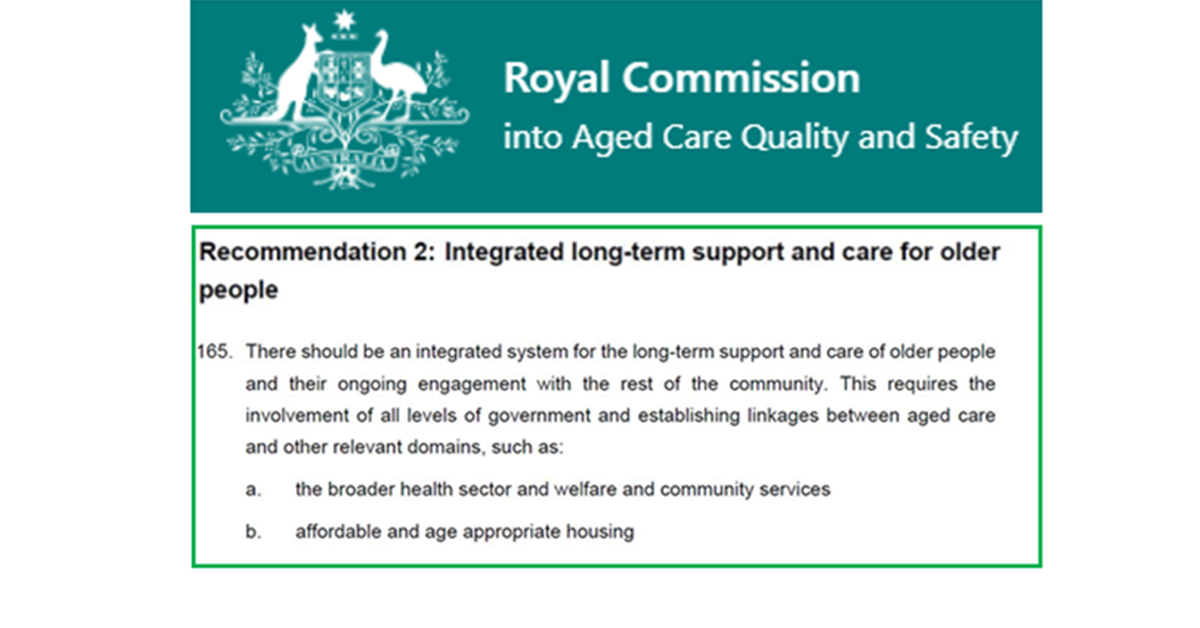 AUSTRALIA

Royal Commission
into Aged Care Quality and Safety

Recommendation 2: Integrated long-term support and care for older people

165. There should be an integrated system for the long-term support and care of older people and their ongoing engagement with the rest of the community. This requires the involvement of all levels of government and establishing linkages between aged care and other relevant domains, such as:

a. the broader health sector and welfare and community services

b. affordable and age appropriate housing